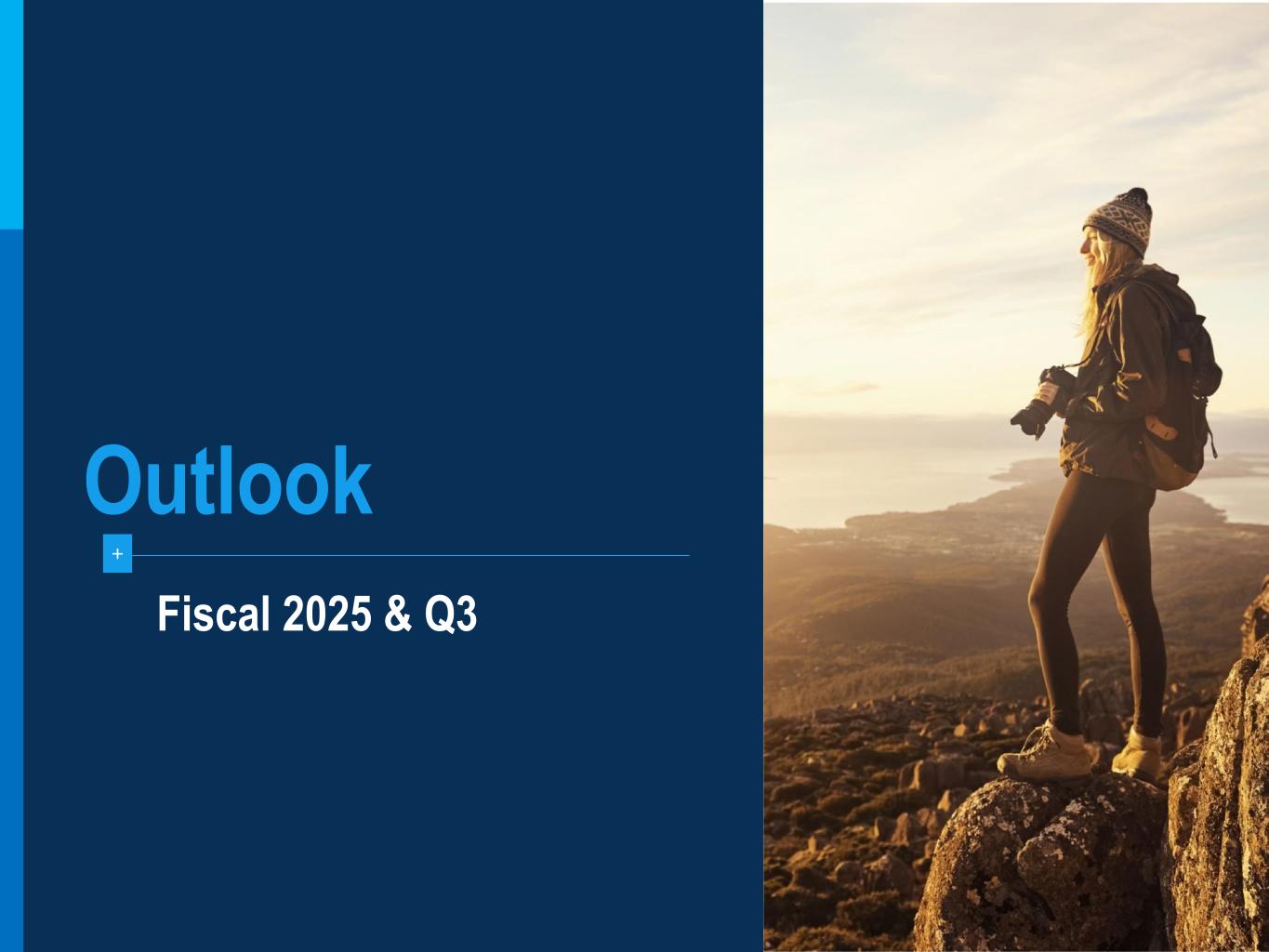 Outlook

+

Fiscal 2025 & Q3